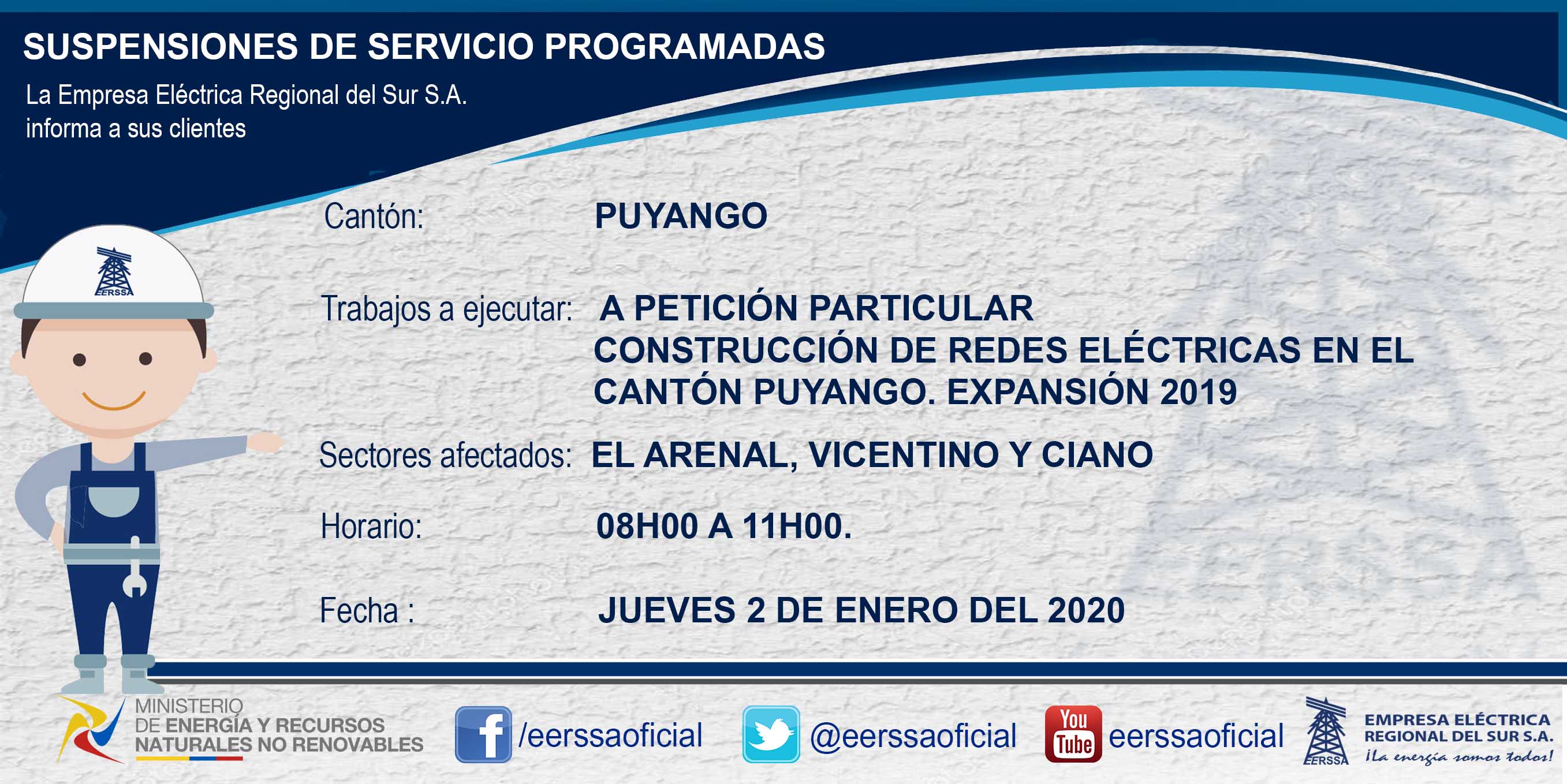 SUSPENSIONES DE SERVICIO PROGRAMADAS

La Empresa Eléctrica Regional del Sur S.A. informa a sus clientes

EERSSA

Cantón: PUYANGO

Trabajos a ejecutar: A PETICIÓN PARTICULAR CONSTRUCCIÓN DE REDES ELÉCTRICAS EN EL CANTÓN PUYANGO. EXPANSIÓN 2019

Sectores afectados: EL ARENAL, VICENTINO Y CIANO

Horario: 08H00 A 11H00.

Fecha : JUEVES 2 DE ENERO DEL 2020

MINISTERIO DE ENERGÍA Y RECURSOS NATURALES NO RENOVABLES

/eerssaoficial

@eerssaoficial

You Tube eerssaoficial

EERSSA EMPRESA ELÉCTRICA REGIONAL DEL SUR S.A. ¡La energía somos todos!